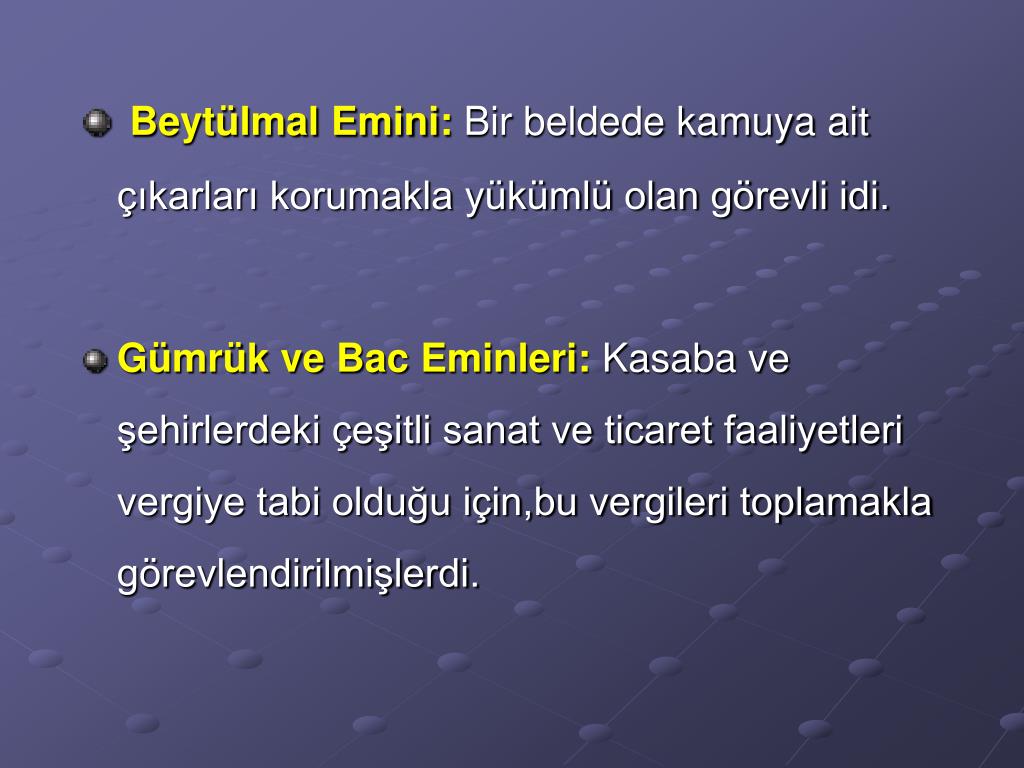 Beytülmal Emini: Bir beldede kamuya ait çıkarları korumakla yükümlü olan görevli idi.

Gümrük ve Bac Eminleri: Kasaba ve şehirlerdeki çeşitli sanat ve ticaret faaliyetleri vergiye tabi olduğu için,bu vergileri toplamakla görevlendirilmişlerdi.